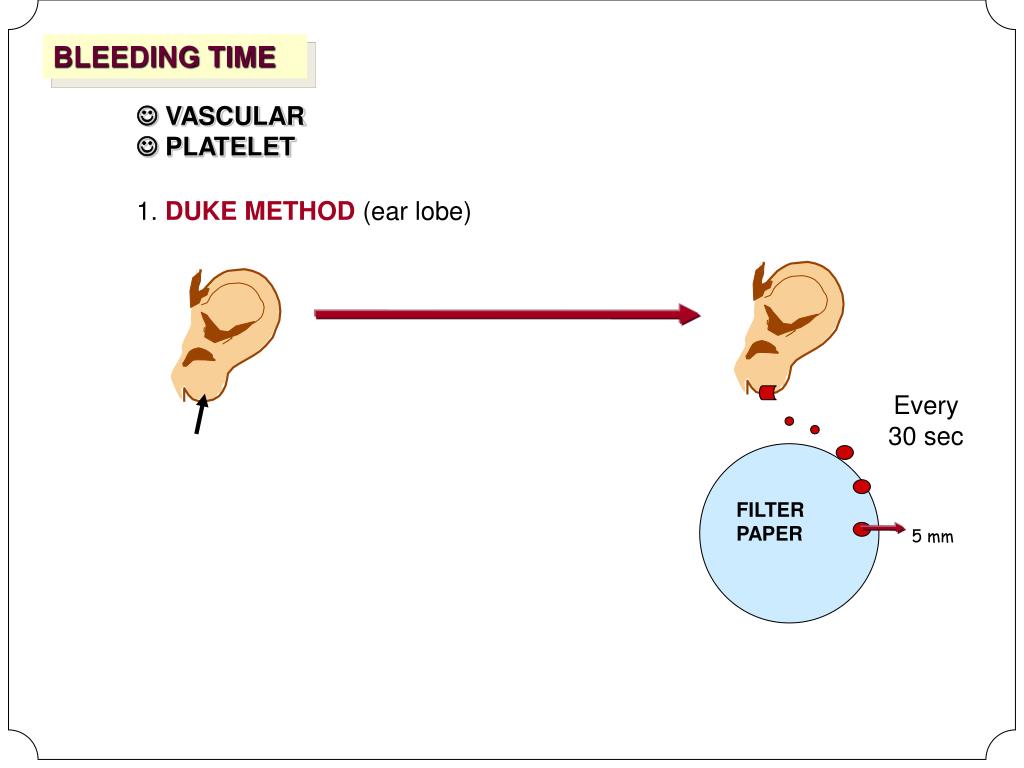 BLEEDING TIME

☺ VASCULAR
☺ PLATELET

1. DUKE METHOD (ear lobe)

Every 30 sec

FILTER PAPER

5 mm